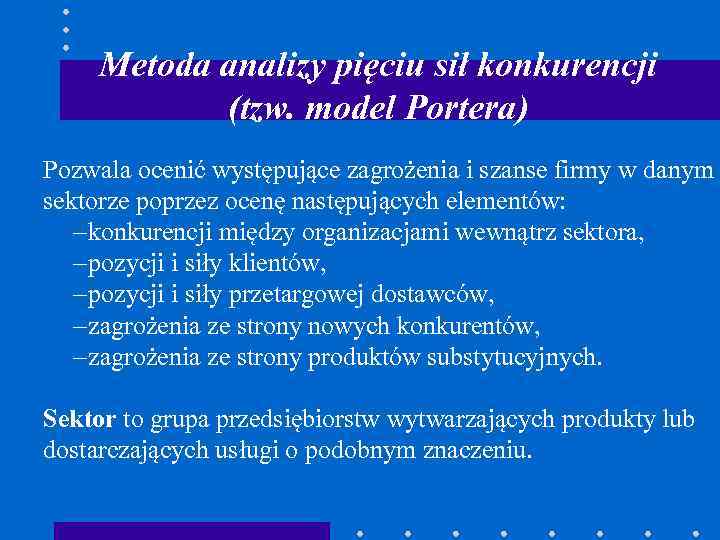 Metoda analizy pięciu sił konkurencji (tzw. model Portera)

Pozwala ocenić występujące zagrożenia i szanse firmy w danym sektorze poprzez ocenę następujących elementów:
–konkurencji między organizacjami wewnątrz sektora,
–pozycji i siły klientów,
–pozycji i siły przetargowej dostawców,
–zagrożenia ze strony nowych konkurentów,
–zagrożenia ze strony produktów substytucyjnych.

Sektor to grupa przedsiębiorstw wytwarzających produkty lub dostarczających usługi o podobnym znaczeniu.